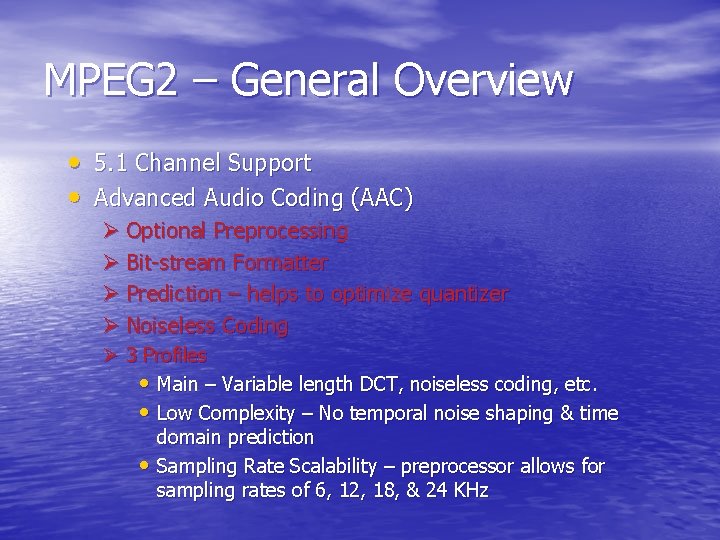 MPEG2 – General Overview

• 5.1 Channel Support
• Advanced Audio Coding (AAC)
  ➢ Optional Preprocessing
  ➢ Bit-stream Formatter
  ➢ Prediction – helps to optimize quantizer
  ➢ Noiseless Coding
  ➢ 3 Profiles
    • Main – Variable length DCT, noiseless coding, etc.
    • Low Complexity – No temporal noise shaping & time domain prediction
    • Sampling Rate Scalability – preprocessor allows for sampling rates of 6, 12, 18, & 24 KHz